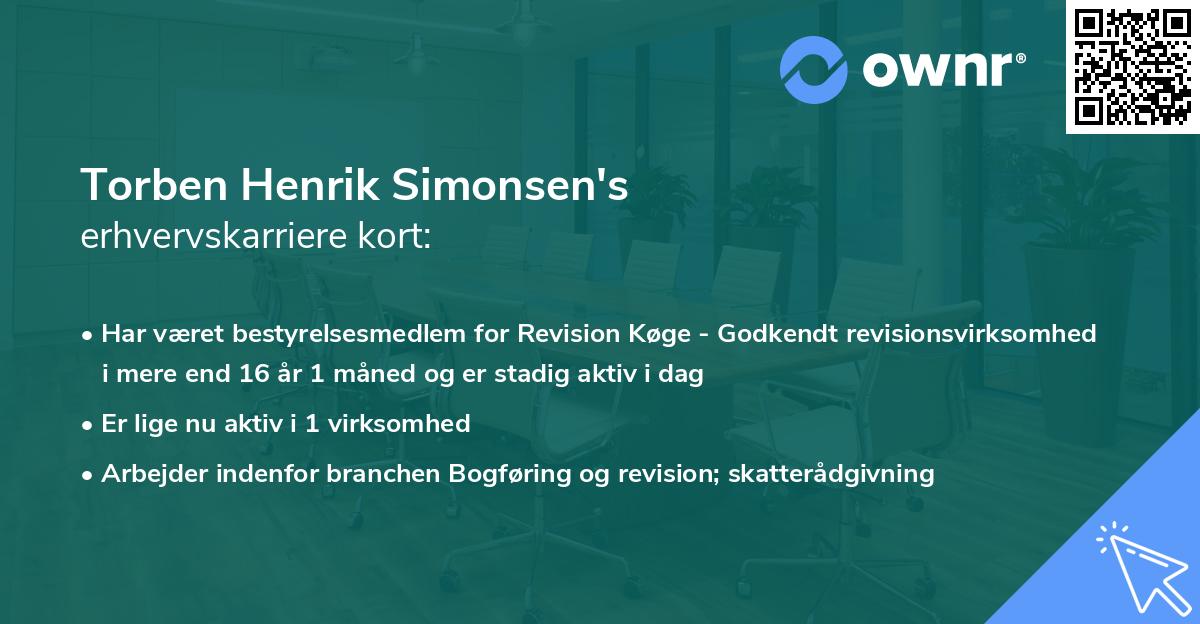 ownr®

Torben Henrik Simonsen's
erhvervskarriere kort:

• Har været bestyrelsesmedlem for Revision Køge - Godkendt revisionsvirksomhed i mere end 16 år 1 måned og er stadig aktiv i dag

• Er lige nu aktiv i 1 virksomhed

• Arbejder indenfor branchen Bogføring og revision; skatterådgivning